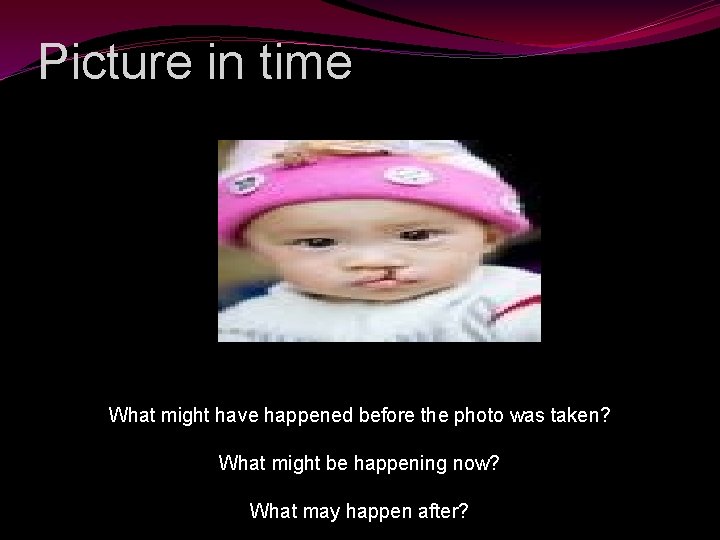 Picture in time

What might have happened before the photo was taken?

What might be happening now?

What may happen after?